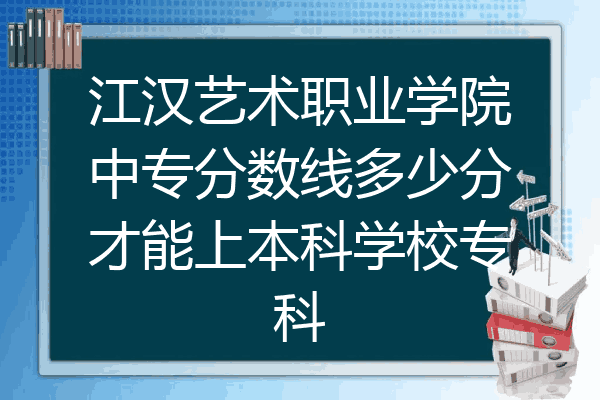 江汉艺术职业学院中专分数线多少分才能上本科学校专科